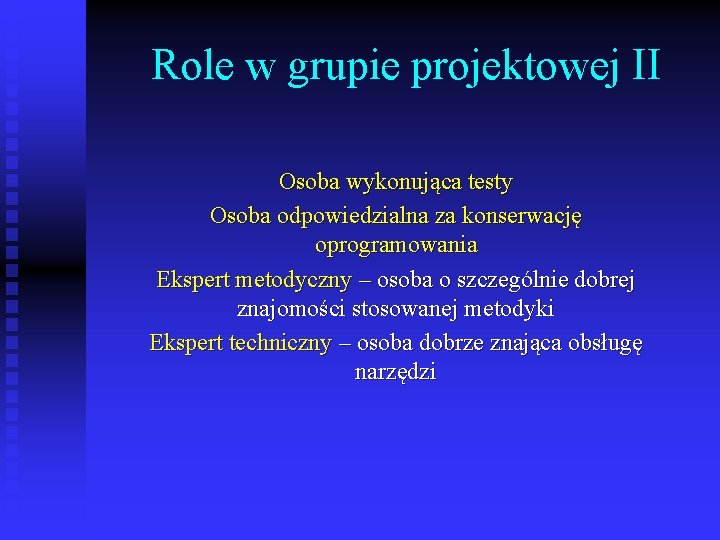 Role w grupie projektowej II

Osoba wykonująca testy

Osoba odpowiedzialna za konserwację oprogramowania

Ekspert metodyczny – osoba o szczególnie dobrej znajomości stosowanej metodyki

Ekspert techniczny – osoba dobrze znająca obsługę narzędzi